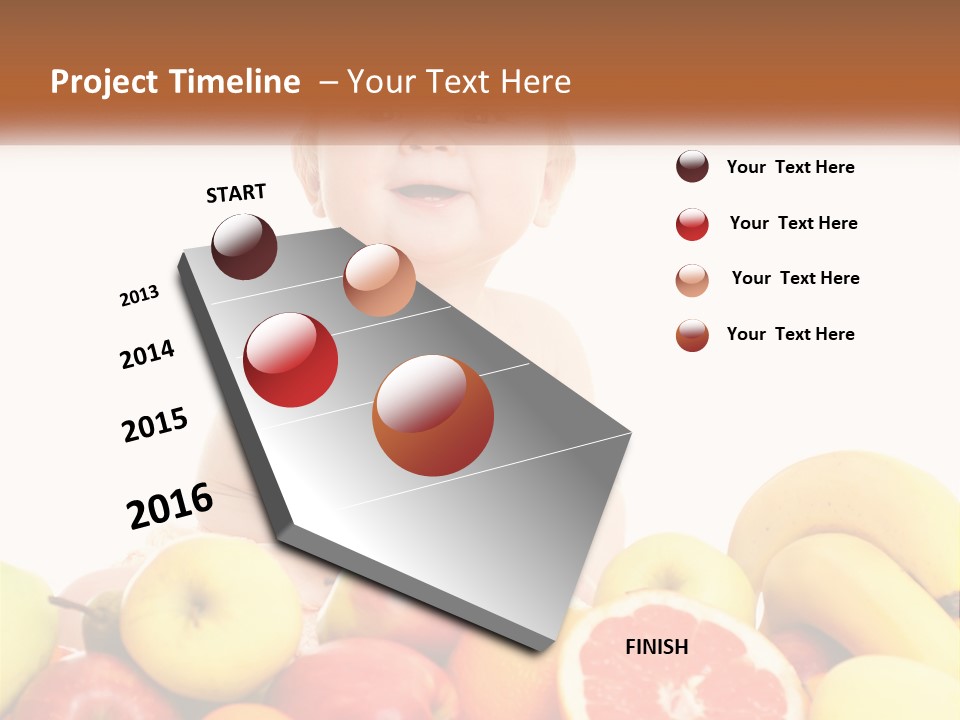 Project Timeline – Your Text Here

START

2013

2014

2015

2016

FINISH

Your Text Here

Your Text Here

Your Text Here

Your Text Here